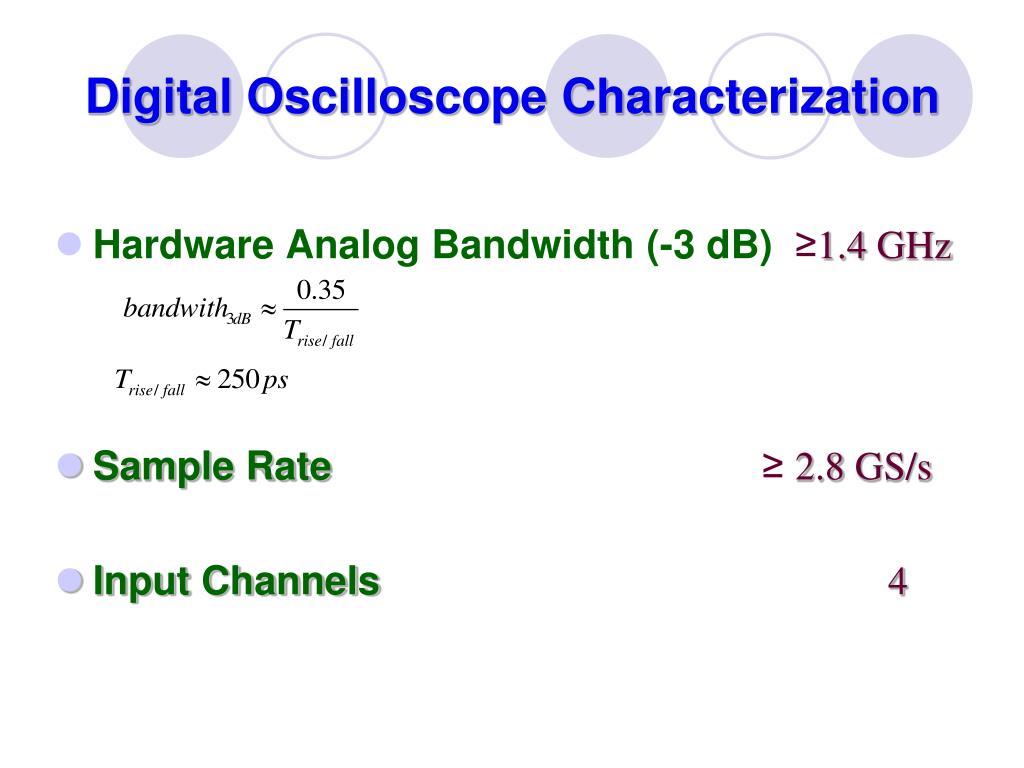 Digital Oscilloscope Characterization

Hardware Analog Bandwidth (-3 dB) ≥1.4 GHz

$bandwith_{3dB} \approx \frac{0.35}{T_{rise/fall}}$

$T_{rise/fall} \approx 250\,ps$

Sample Rate ≥ 2.8 GS/s

Input Channels 4